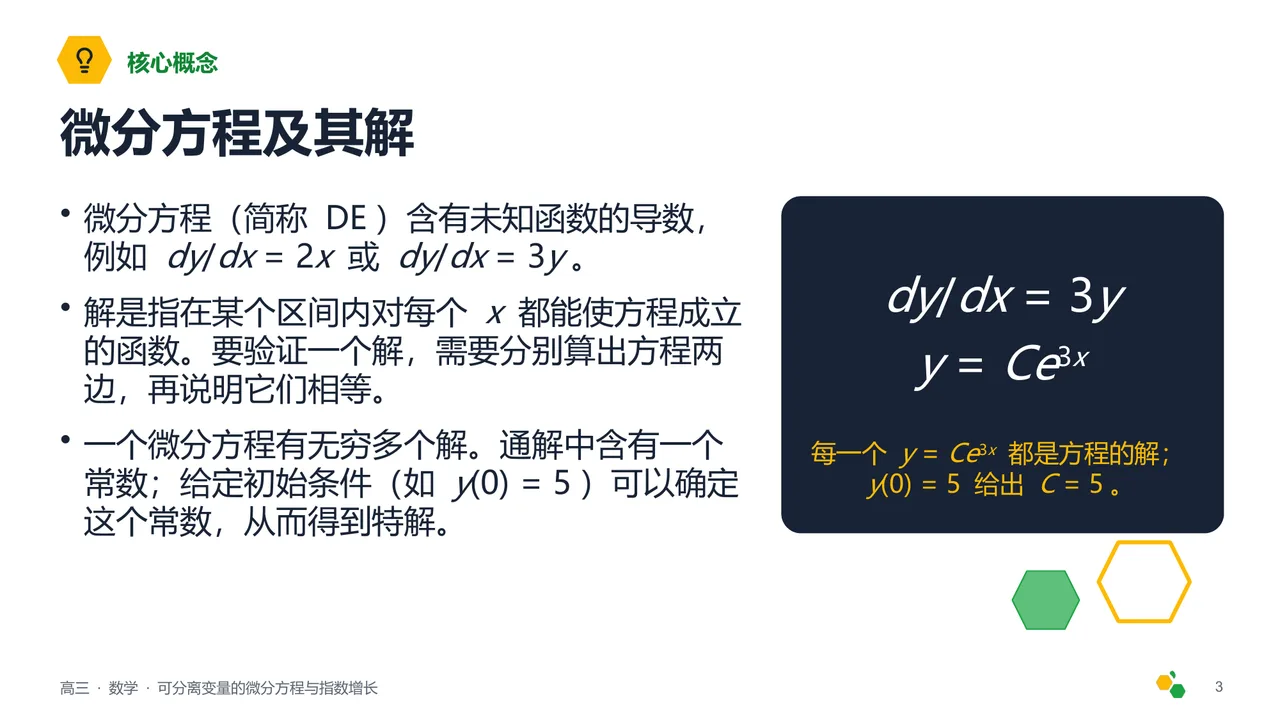 核心概念

微分方程及其解

• 微分方程（简称 DE）含有未知函数的导数，例如 $dy/dx = 2x$ 或 $dy/dx = 3y$。

• 解是指在某个区间内对每个 $x$ 都能使方程成立的函数。要验证一个解，需要分别算出方程两边，再说明它们相等。

• 一个微分方程有无穷多个解。通解中含有一个常数；给定初始条件（如 $y(0) = 5$）可以确定这个常数，从而得到特解。

$dy/dx = 3y$
$y = Ce^{3x}$

每一个 $y = Ce^{3x}$ 都是方程的解；$y(0) = 5$ 给出 $C = 5$。

高三 · 数学 · 可分离变量的微分方程与指数增长

3